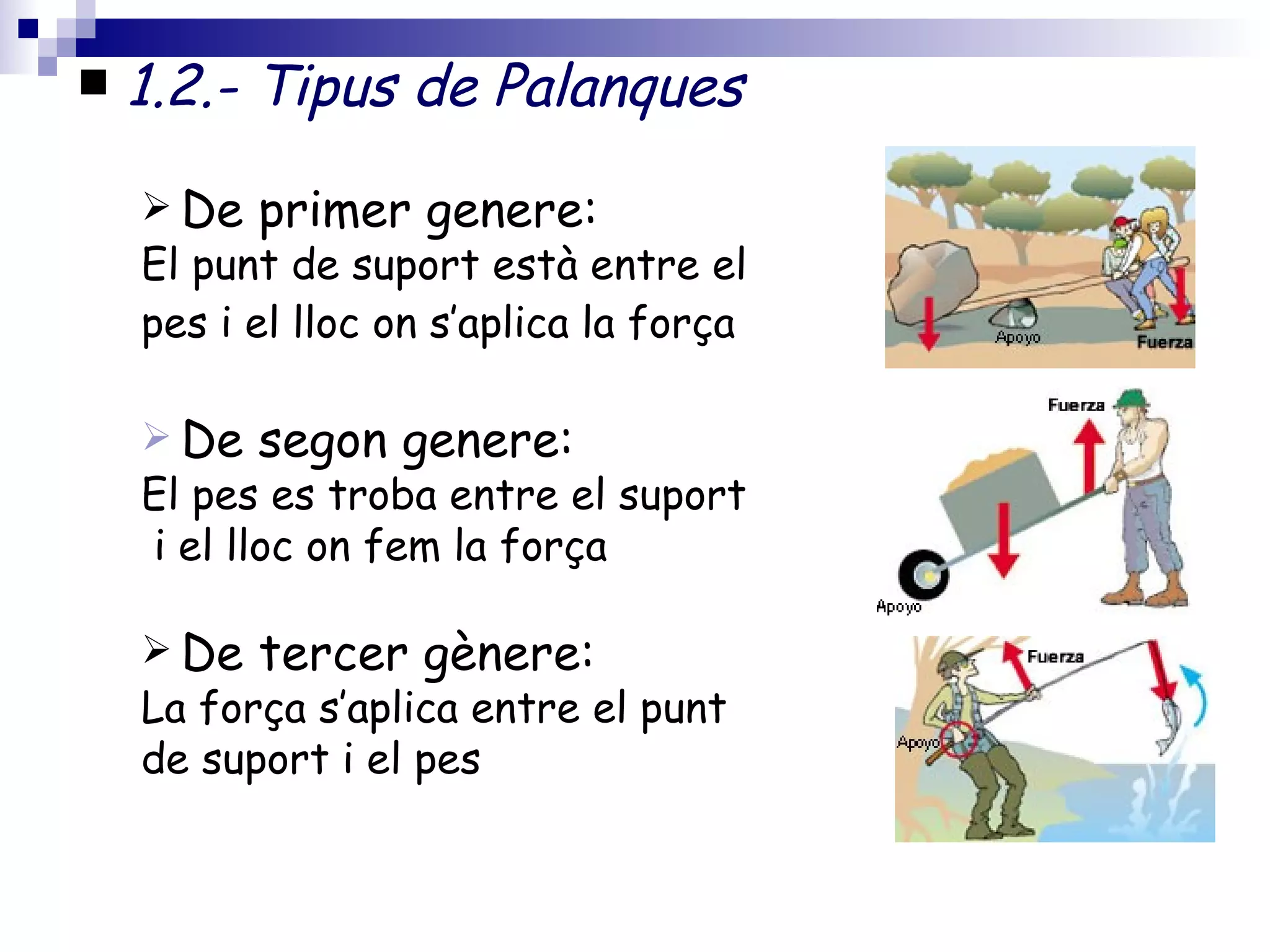 1.2.- Tipus de Palanques

De primer genere:
El punt de suport està entre el pes i el lloc on s'aplica la força

Apoyo
Fuerza

De segon genere:
El pes es troba entre el suport i el lloc on fem la força

Fuerza
Apoyo

De tercer gènere:
La força s'aplica entre el punt de suport i el pes

Fuerza
Apoyo